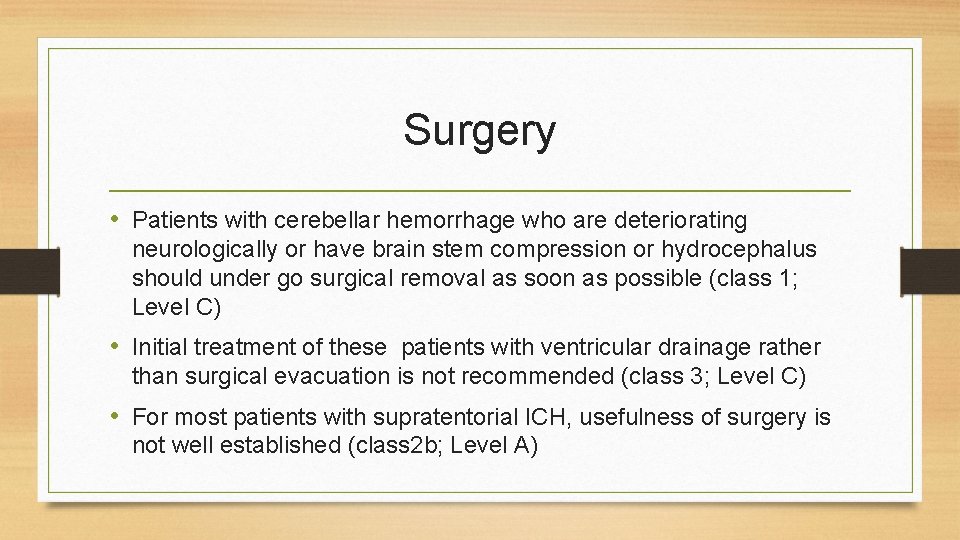 Surgery

• Patients with cerebellar hemorrhage who are deteriorating neurologically or have brain stem compression or hydrocephalus should under go surgical removal as soon as possible (class 1; Level C)

• Initial treatment of these patients with ventricular drainage rather than surgical evacuation is not recommended (class 3; Level C)

• For most patients with supratentorial ICH, usefulness of surgery is not well established (class2b; Level A)